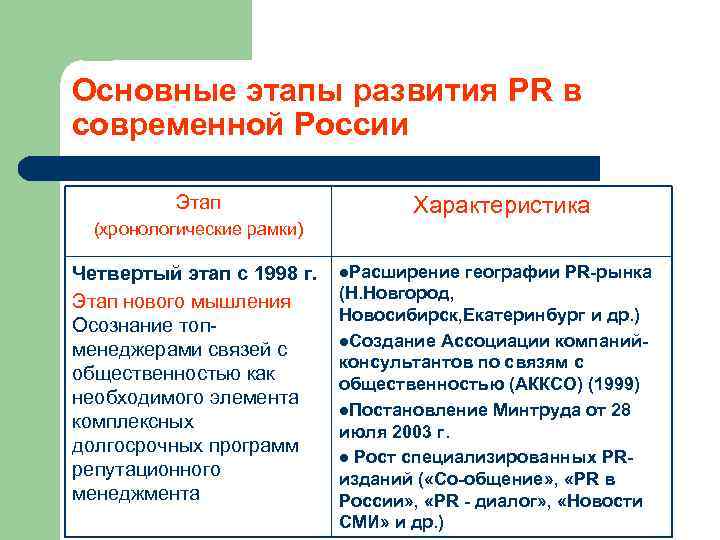 Основные этапы развития PR в современной России

| Этап (хронологические рамки) | Характеристика |
|---|---|
| Четвертый этап с 1998 г. Этап нового мышления Осознание топ-менеджерами связей с общественностью как необходимого элемента комплексных долгосрочных программ репутационного менеджмента | ●Расширение географии PR-рынка (Н.Новгород, Новосибирск,Екатеринбург и др.) ●Создание Ассоциации компаний-консультантов по связям с общественностью (АККСО) (1999) ●Постановление Минтруда от 28 июля 2003 г. ● Рост специализированных PR-изданий («Со-общение», «PR в России», «PR - диалог», «Новости СМИ» и др.) |